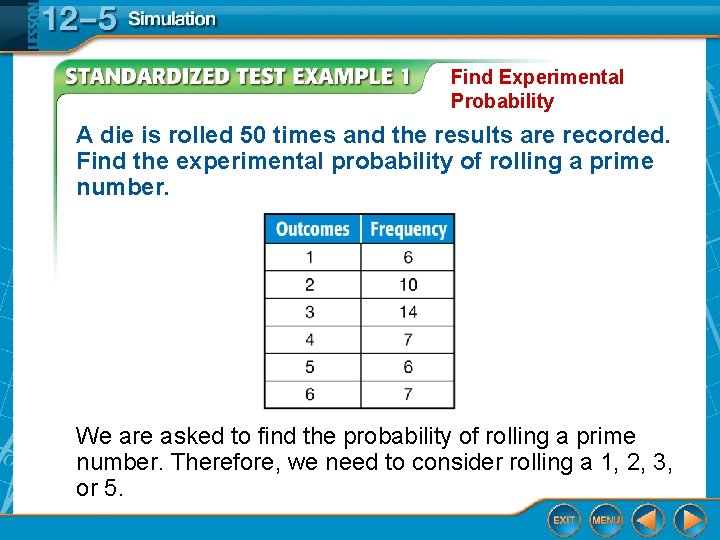 LESSON 12–5 Simulation

STANDARDIZED TEST EXAMPLE 1

Find Experimental Probability

A die is rolled 50 times and the results are recorded. Find the experimental probability of rolling a prime number.

| Outcomes | Frequency |
|---|---|
| 1 | 6 |
| 2 | 10 |
| 3 | 14 |
| 4 | 7 |
| 5 | 6 |
| 6 | 7 |

We are asked to find the probability of rolling a prime number. Therefore, we need to consider rolling a 1, 2, 3, or 5.

EXIT MENU